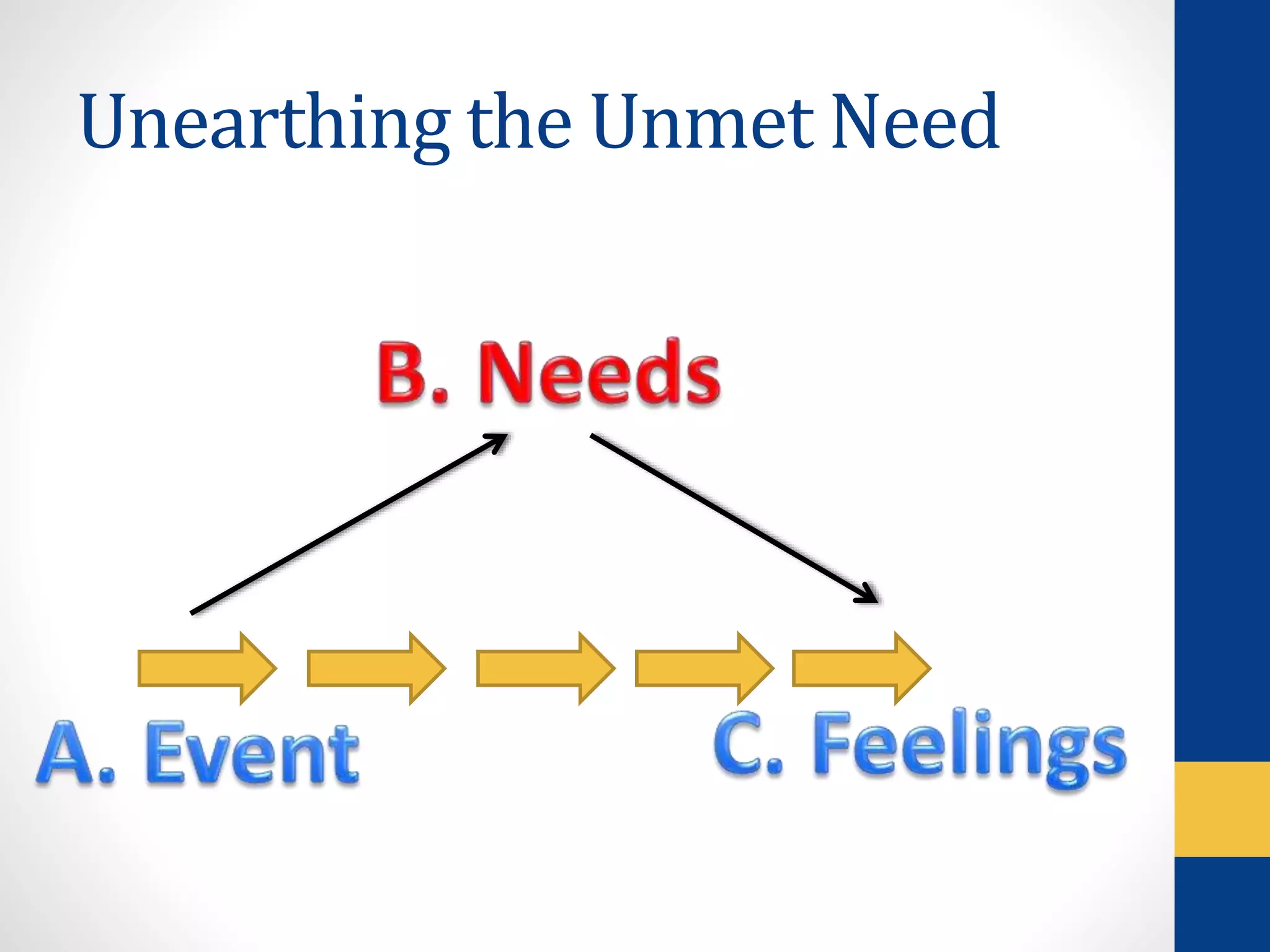 Unearthing the Unmet Need

B. Needs

A. Event

C. Feelings